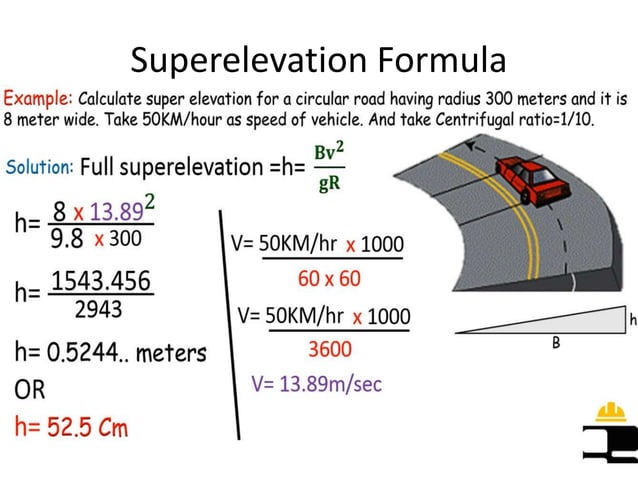 Superelevation Formula

Example: Calculate super elevation for a circular road having radius 300 meters and it is 8 meter wide. Take 50KM/hour as speed of vehicle. And take Centrifugal ratio=1/10.

Solution: Full superelevation =h= $\frac{Bv^2}{gR}$

h= $\frac{8 \times 13.89^2}{9.8 \times 300}$

h= $\frac{1543.456}{2943}$

h= 0.5244.. meters

OR

h= 52.5 Cm

V= $\frac{50KM/hr \times 1000}{60 \times 60}$

V= $\frac{50KM/hr \times 1000}{3600}$

V= 13.89m/sec

h

B